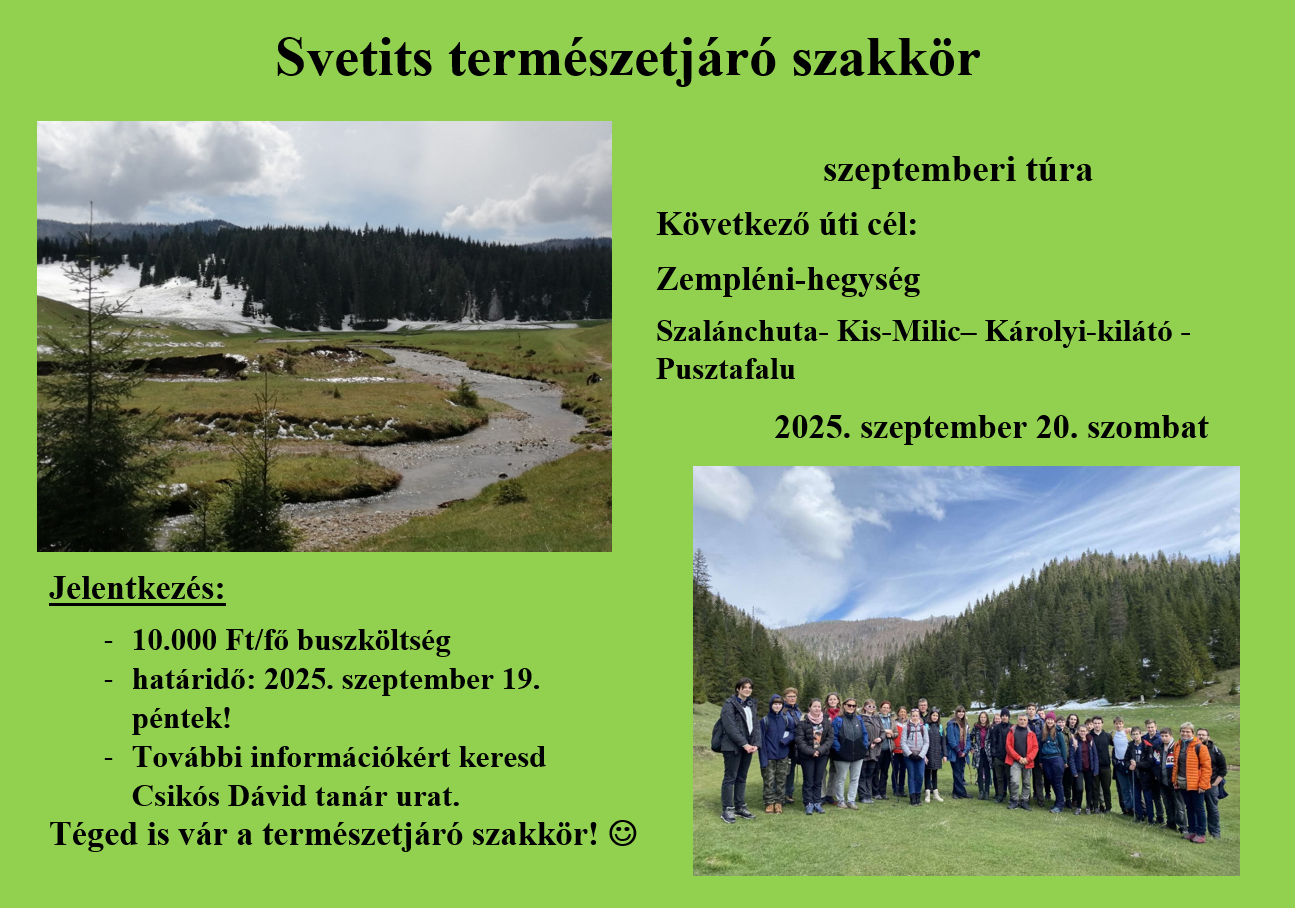 Svetits természetjáró szakkör

szeptemberi túra

Következő úti cél:

Zempléni-hegység

Szalánchuta- Kis-Milic– Károlyi-kilátó - Pusztafalu

2025. szeptember 20. szombat

Jelentkezés:

- 10.000 Ft/fő buszköltség
- határidő: 2025. szeptember 19. péntek!
- További információkért keresd Csikós Dávid tanár urat.

Téged is vár a természetjáró szakkör! ☺